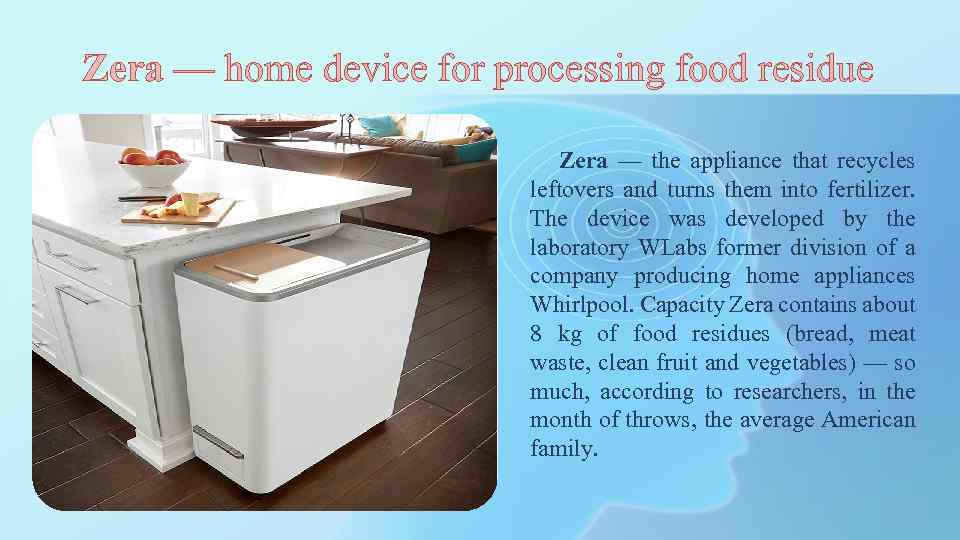 Zera — home device for processing food residue

Zera — the appliance that recycles leftovers and turns them into fertilizer. The device was developed by the laboratory WLabs former division of a company producing home appliances Whirlpool. Capacity Zera contains about 8 kg of food residues (bread, meat waste, clean fruit and vegetables) — so much, according to researchers, in the month of throws, the average American family.